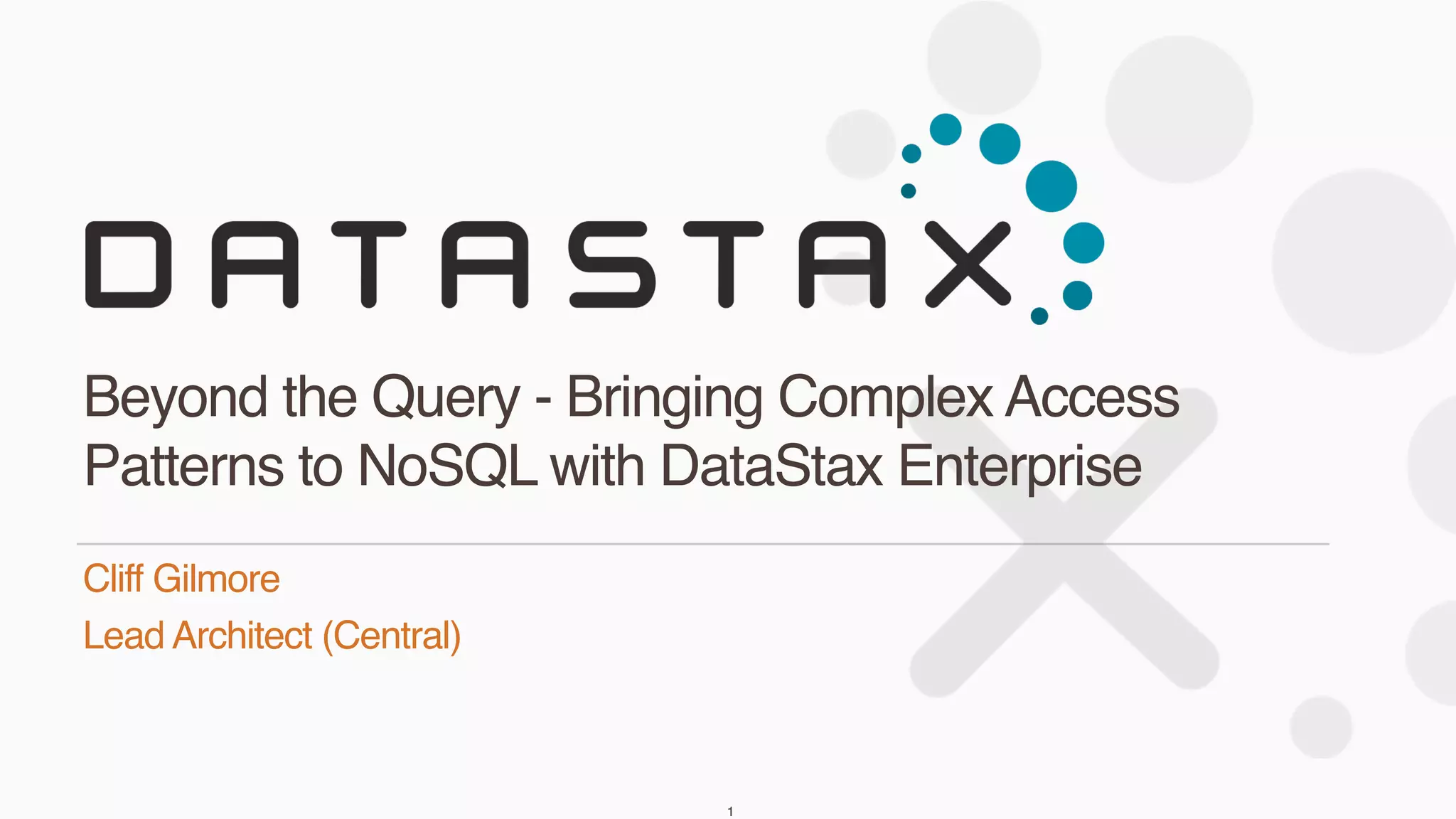 DATASTAX

Beyond the Query - Bringing Complex Access Patterns to NoSQL with DataStax Enterprise

Cliff Gilmore

Lead Architect (Central)

1